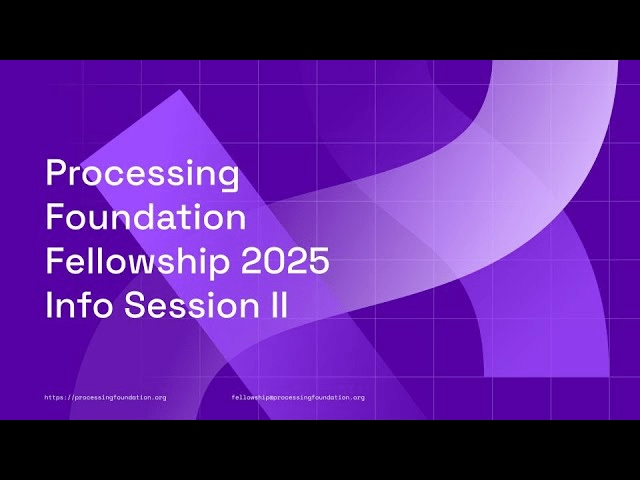 Processing Foundation Fellowship 2025 Info Session II

https://processingfoundation.org

fellowship@processingfoundation.org